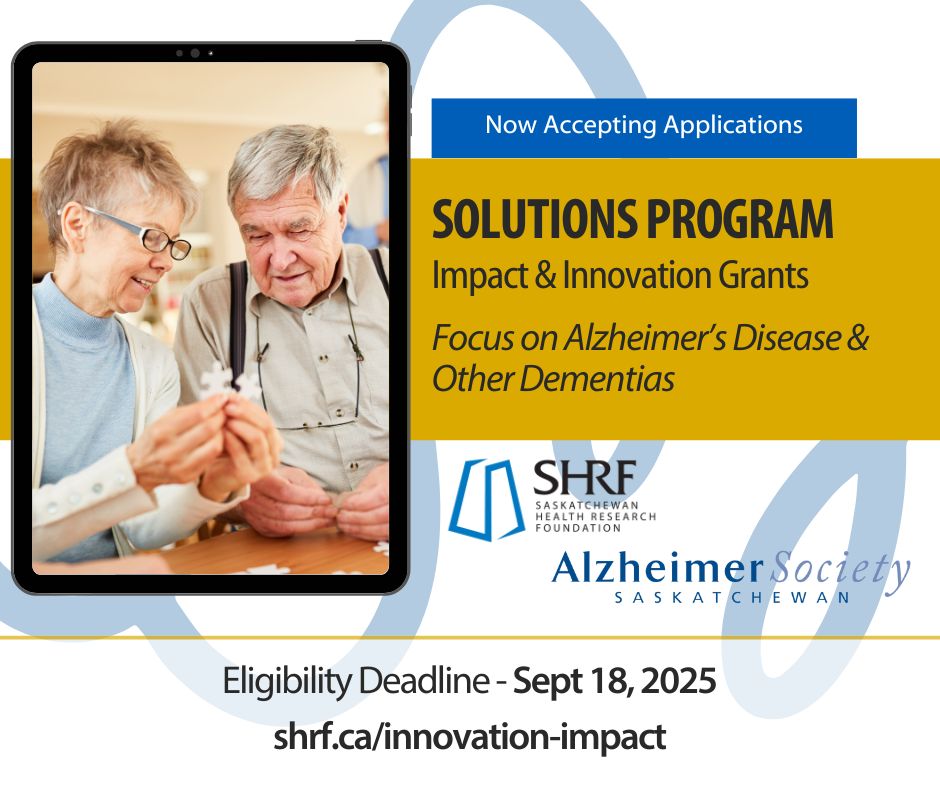 Now Accepting Applications

SOLUTIONS PROGRAM
Impact & Innovation Grants

Focus on Alzheimer's Disease & Other Dementias

SHRF
SASKATCHEWAN HEALTH RESEARCH FOUNDATION

Alzheimer Society
SASKATCHEWAN

Eligibility Deadline - Sept 18, 2025
shrf.ca/innovation-impact